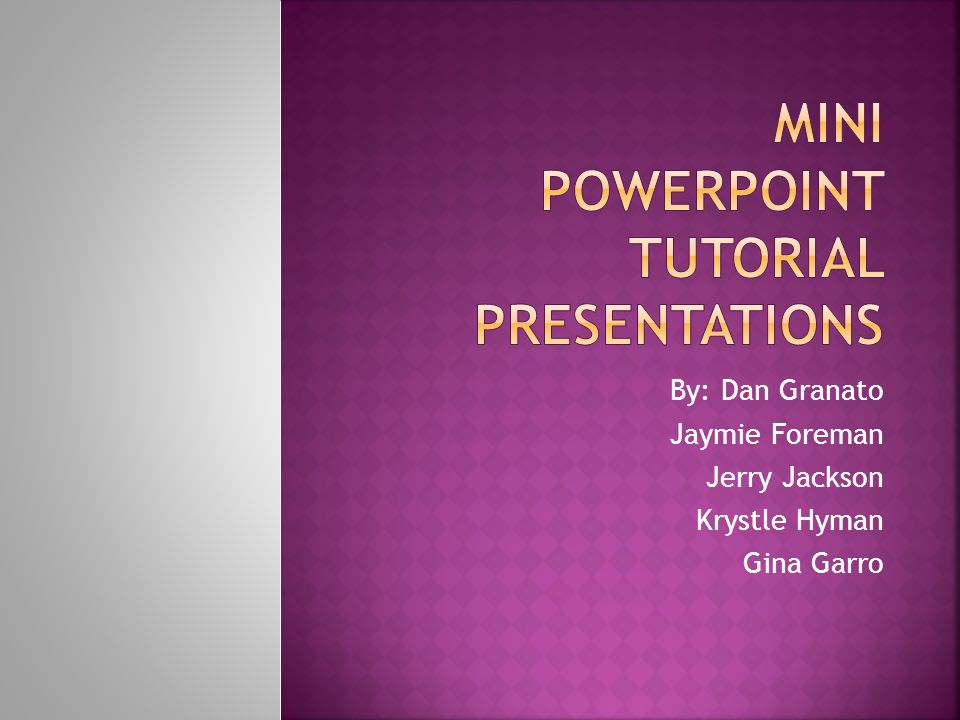 MINI POWERPOINT TUTORIAL PRESENTATIONS

By: Dan Granato
Jaymie Foreman
Jerry Jackson
Krystle Hyman
Gina Garro